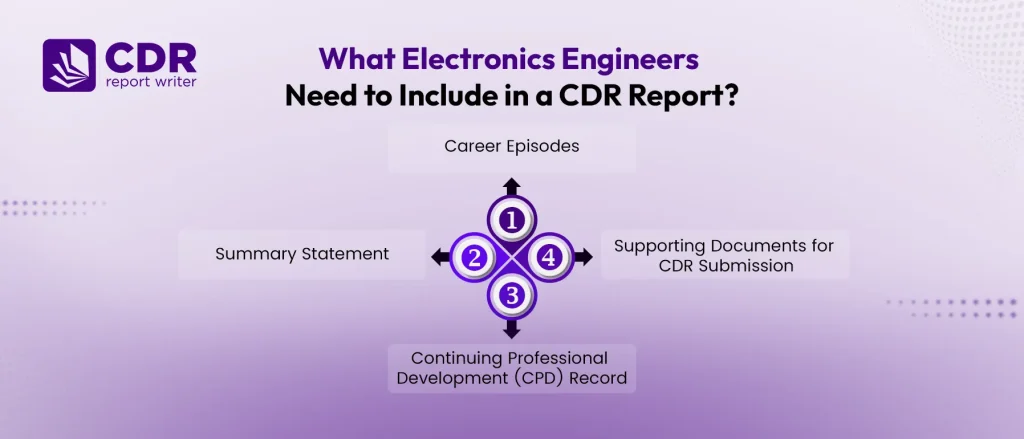 CDR
report writer

What Electronics Engineers Need to Include in a CDR Report?

Career Episodes

1

Summary Statement

2

4

Supporting Documents for CDR Submission

3

Continuing Professional Development (CPD) Record